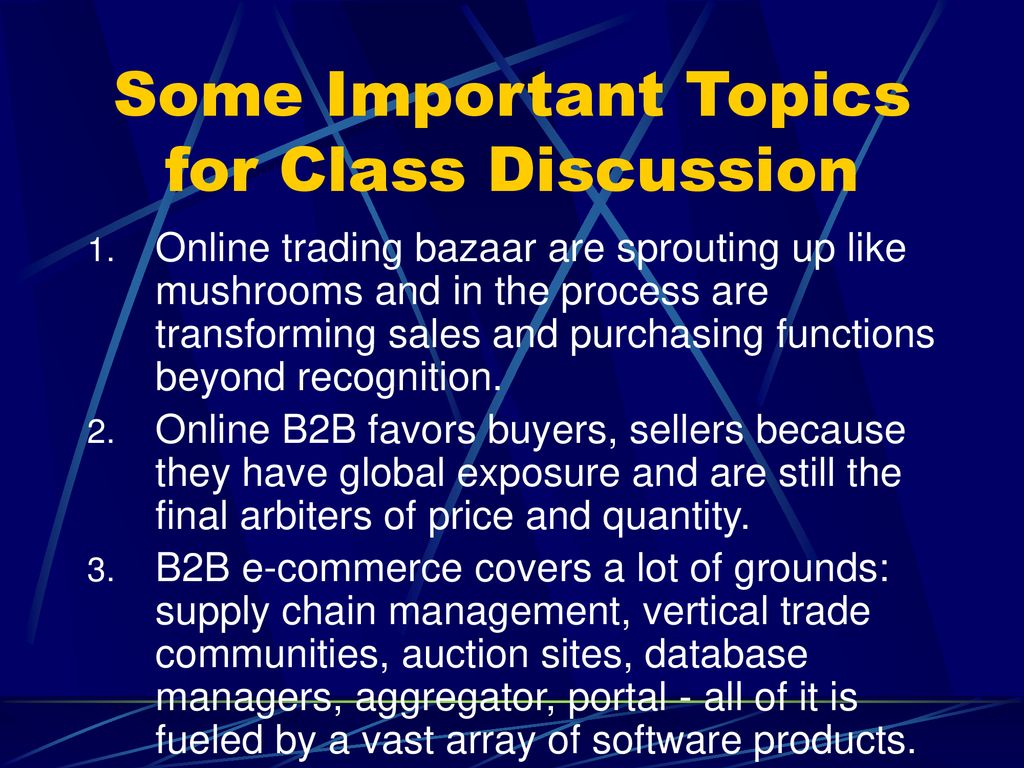 Some Important Topics for Class Discussion

1. Online trading bazaar are sprouting up like mushrooms and in the process are transforming sales and purchasing functions beyond recognition.

2. Online B2B favors buyers, sellers because they have global exposure and are still the final arbiters of price and quantity.

3. B2B e-commerce covers a lot of grounds: supply chain management, vertical trade communities, auction sites, database managers, aggregator, portal - all of it is fueled by a vast array of software products.